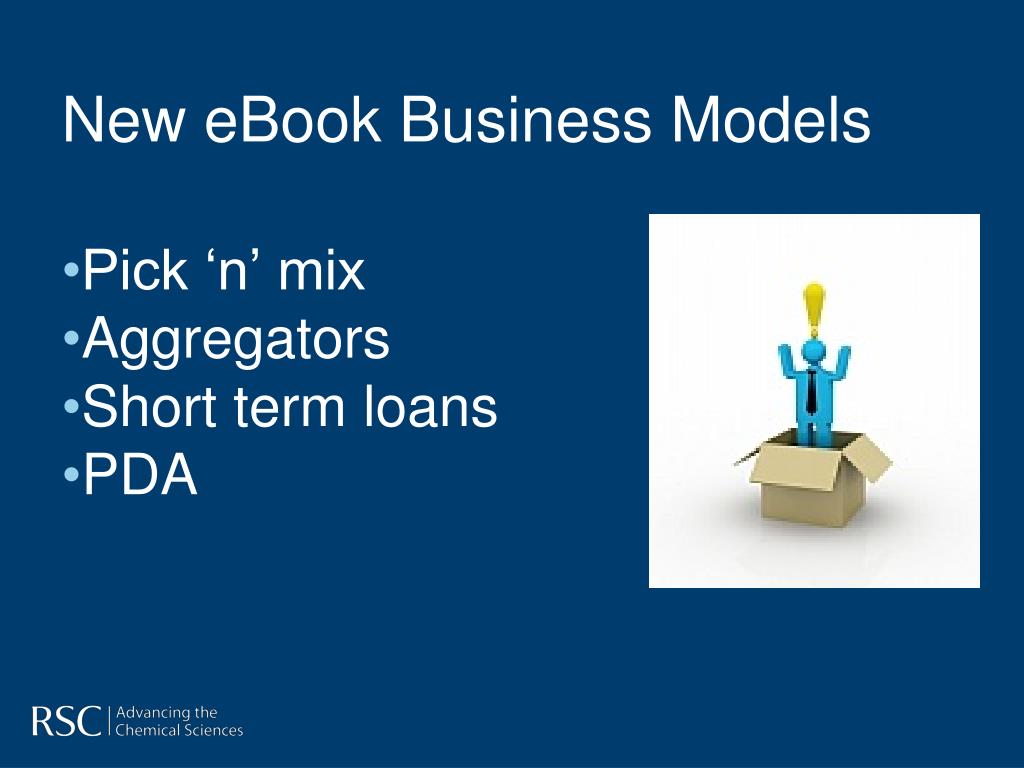 New eBook Business Models

•Pick ‘n’ mix
•Aggregators
•Short term loans
•PDA

RSC | Advancing the Chemical Sciences